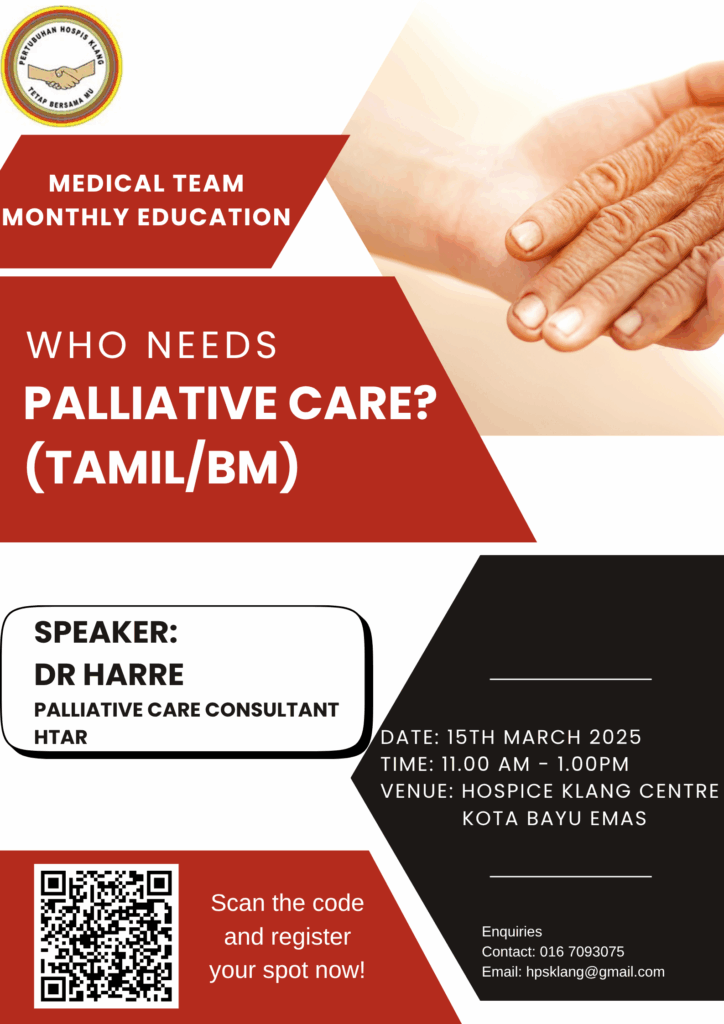 PERTUBUHAN HOSPIS KLANG
TETAP BERSAMA MU

MEDICAL TEAM
MONTHLY EDUCATION

WHO NEEDS
PALLIATIVE CARE?
(TAMIL/BM)

SPEAKER:
DR HARRE
PALLIATIVE CARE CONSULTANT
HTAR

DATE: 15TH MARCH 2025
TIME: 11.00 AM - 1.00PM
VENUE: HOSPICE KLANG CENTRE
KOTA BAYU EMAS

Scan the code and register your spot now!

Enquiries
Contact: 016 7093075
Email: hpsklang@gmail.com